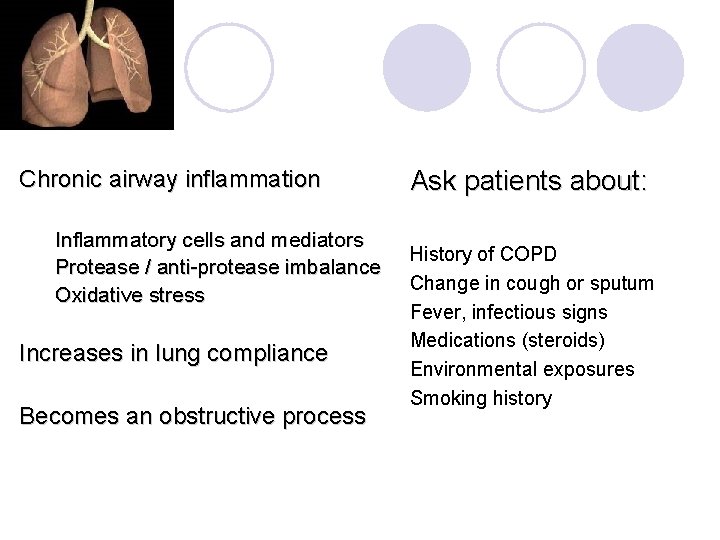 Chronic airway inflammation

Inflammatory cells and mediators
Protease / anti-protease imbalance
Oxidative stress

Increases in lung compliance

Becomes an obstructive process

Ask patients about:

History of COPD
Change in cough or sputum
Fever, infectious signs
Medications (steroids)
Environmental exposures
Smoking history